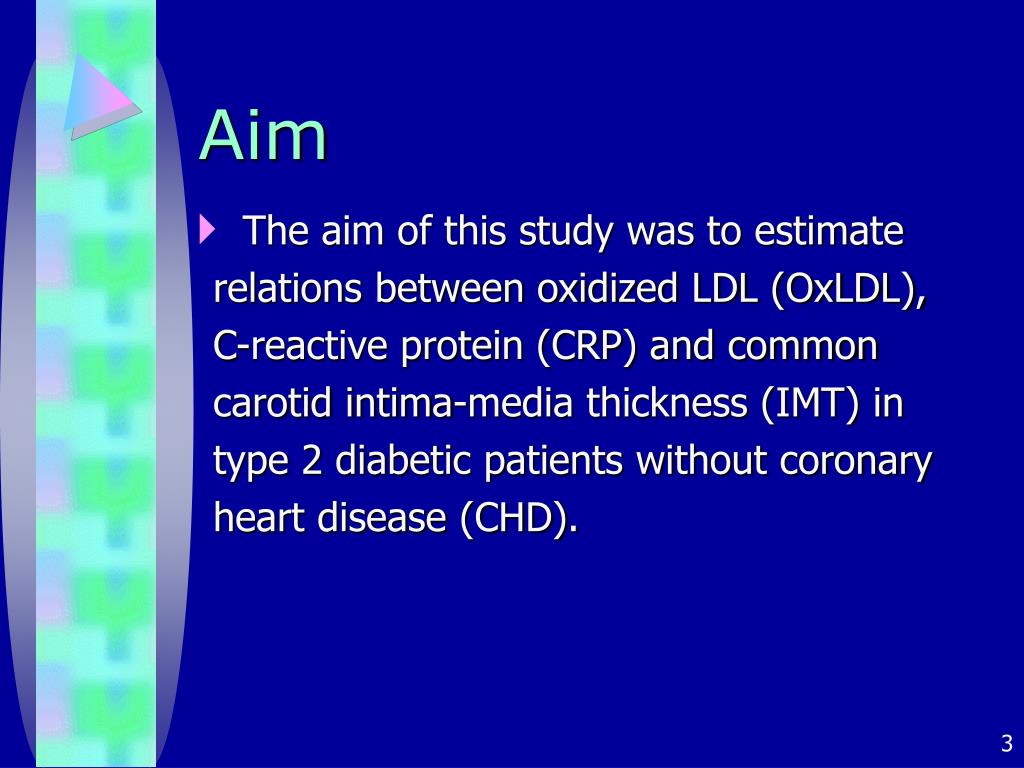 Aim

The aim of this study was to estimate relations between oxidized LDL (OxLDL), C-reactive protein (CRP) and common carotid intima-media thickness (IMT) in type 2 diabetic patients without coronary heart disease (CHD).

3